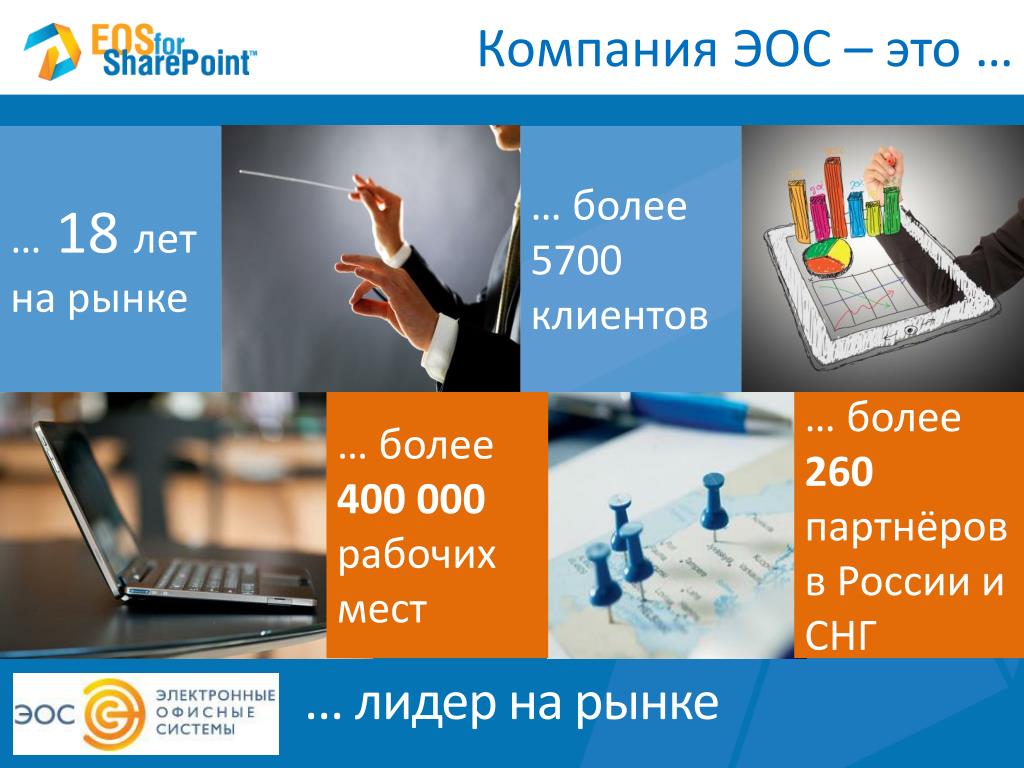 EOS for SharePoint™

Компания ЭОС – это …

… 18 лет на рынке

… более 5700 клиентов

… более 400 000 рабочих мест

… более 260 партнёров в России и СНГ

ЭОС ЭЛЕКТРОННЫЕ ОФИСНЫЕ СИСТЕМЫ

… лидер на рынке